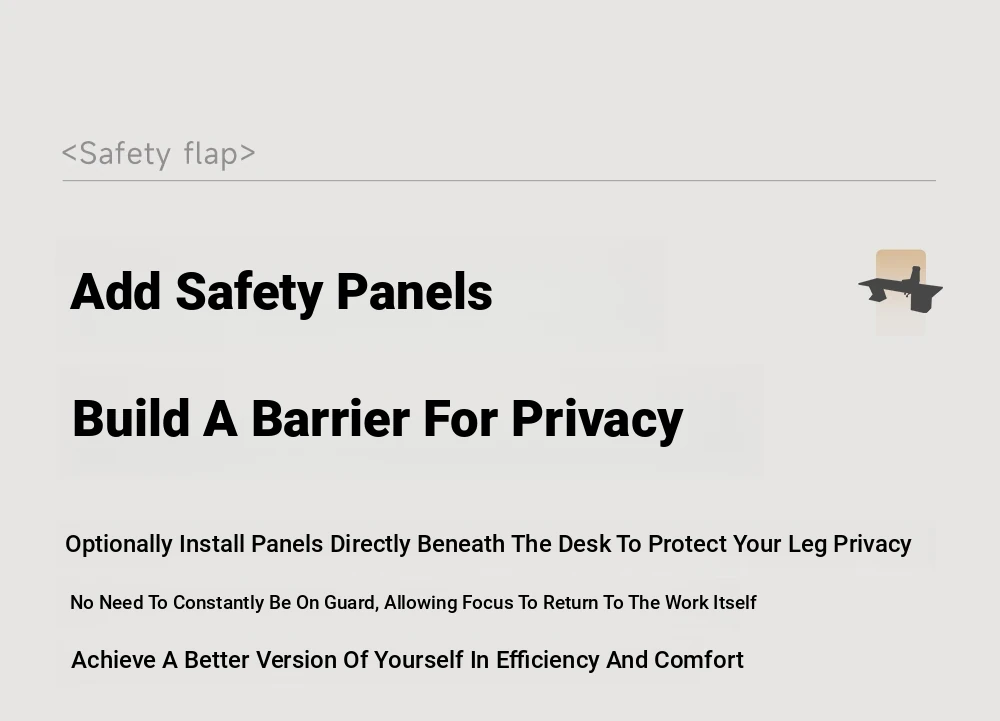 <Safety flap>

Add Safety Panels

Build A Barrier For Privacy

Optionally Install Panels Directly Beneath The Desk To Protect Your Leg Privacy

No Need To Constantly Be On Guard, Allowing Focus To Return To The Work Itself

Achieve A Better Version Of Yourself In Efficiency And Comfort